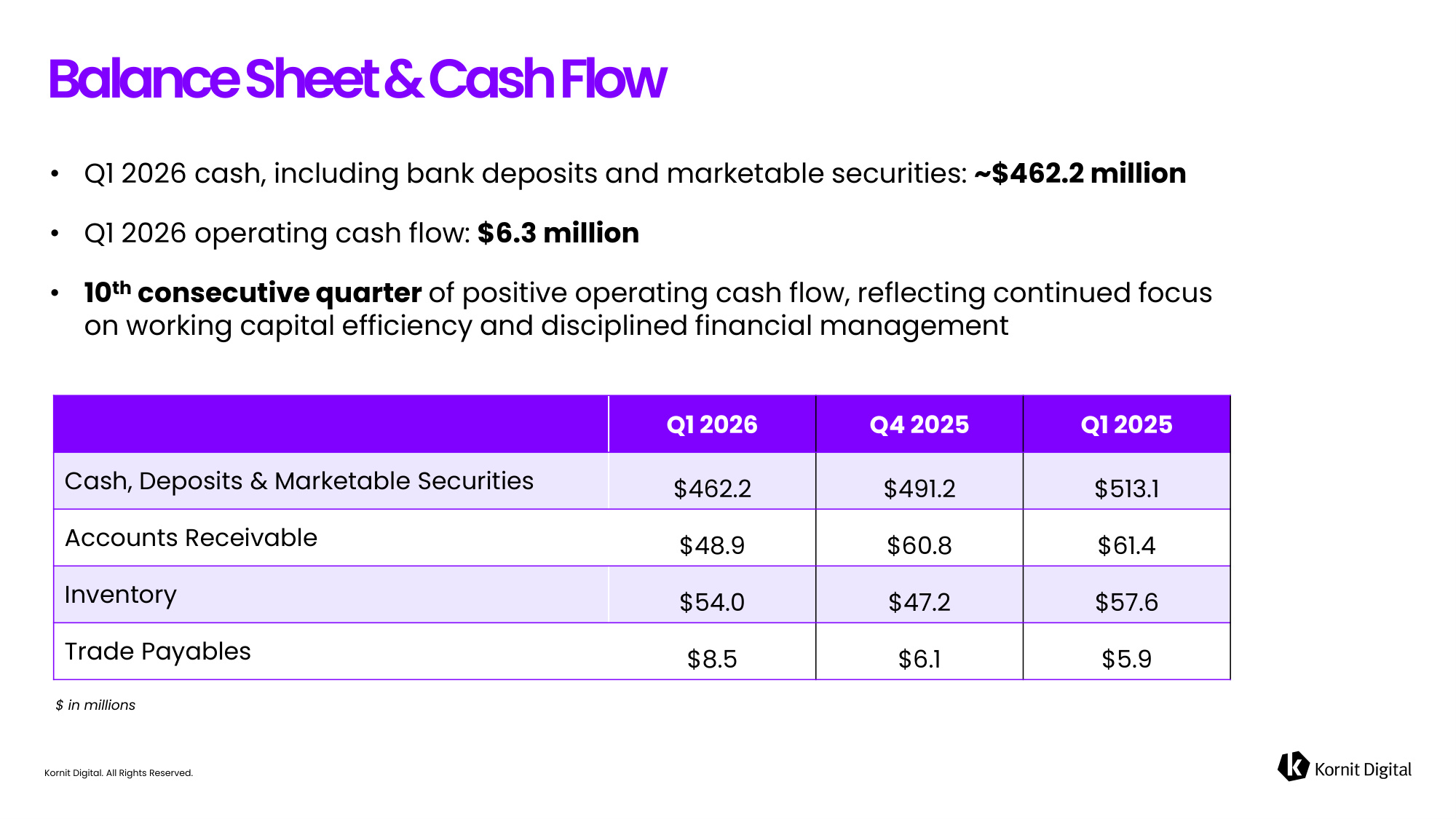 Balance Sheet & Cash Flow

• Q1 2026 cash, including bank deposits and marketable securities: ~$462.2 million

• Q1 2026 operating cash flow: $6.3 million

• 10th consecutive quarter of positive operating cash flow, reflecting continued focus on working capital efficiency and disciplined financial management

|  | Q1 2026 | Q4 2025 | Q1 2025 |
|---|---|---|---|
| Cash, Deposits & Marketable Securities | $462.2 | $491.2 | $513.1 |
| Accounts Receivable | $48.9 | $60.8 | $61.4 |
| Inventory | $54.0 | $47.2 | $57.6 |
| Trade Payables | $8.5 | $6.1 | $5.9 |

$ in millions

Kornit Digital. All Rights Reserved.

Kornit Digital